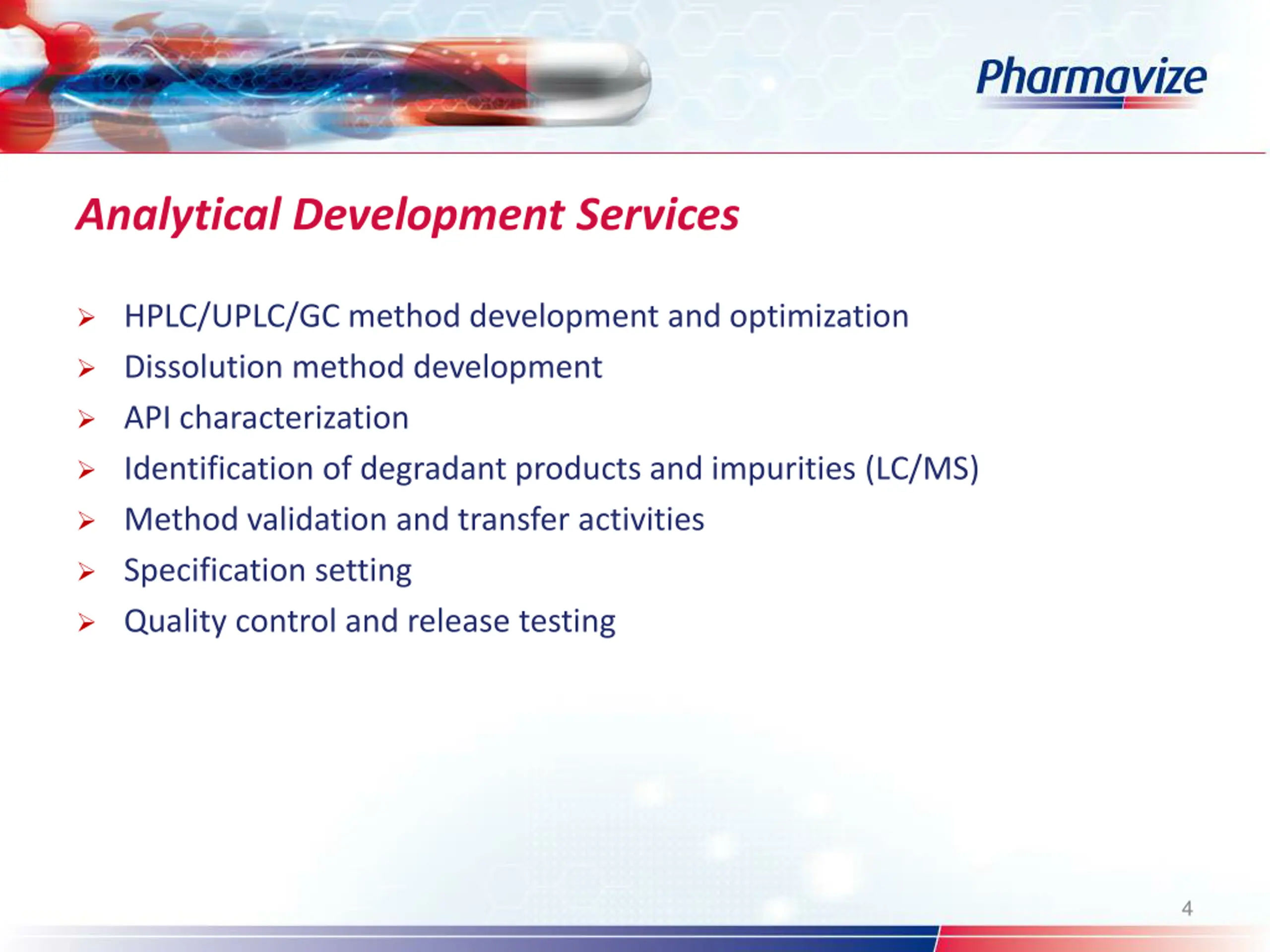 Pharmavize

Analytical Development Services

➢ HPLC/UPLC/GC method development and optimization
➢ Dissolution method development
➢ API characterization
➢ Identification of degradant products and impurities (LC/MS)
➢ Method validation and transfer activities
➢ Specification setting
➢ Quality control and release testing

4